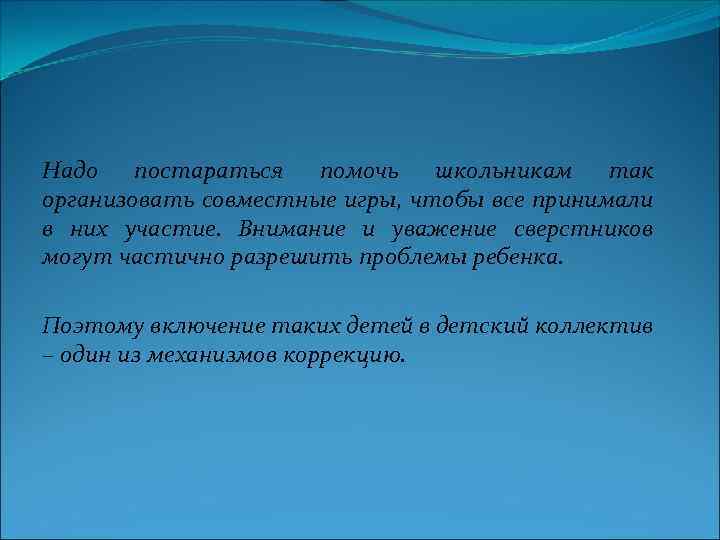 Надо постараться помочь школьникам так организовать совместные игры, чтобы все принимали в них участие. Внимание и уважение сверстников могут частично разрешить проблемы ребенка.

Поэтому включение таких детей в детский коллектив – один из механизмов коррекцию.